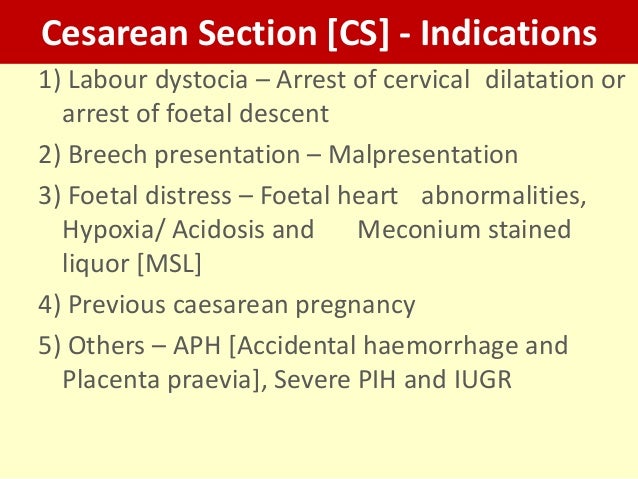 Cesarean Section [CS] - Indications

1) Labour dystocia – Arrest of cervical dilatation or arrest of foetal descent

2) Breech presentation – Malpresentation

3) Foetal distress – Foetal heart abnormalities, Hypoxia/ Acidosis and Meconium stained liquor [MSL]

4) Previous caesarean pregnancy

5) Others – APH [Accidental haemorrhage and Placenta praevia], Severe PIH and IUGR